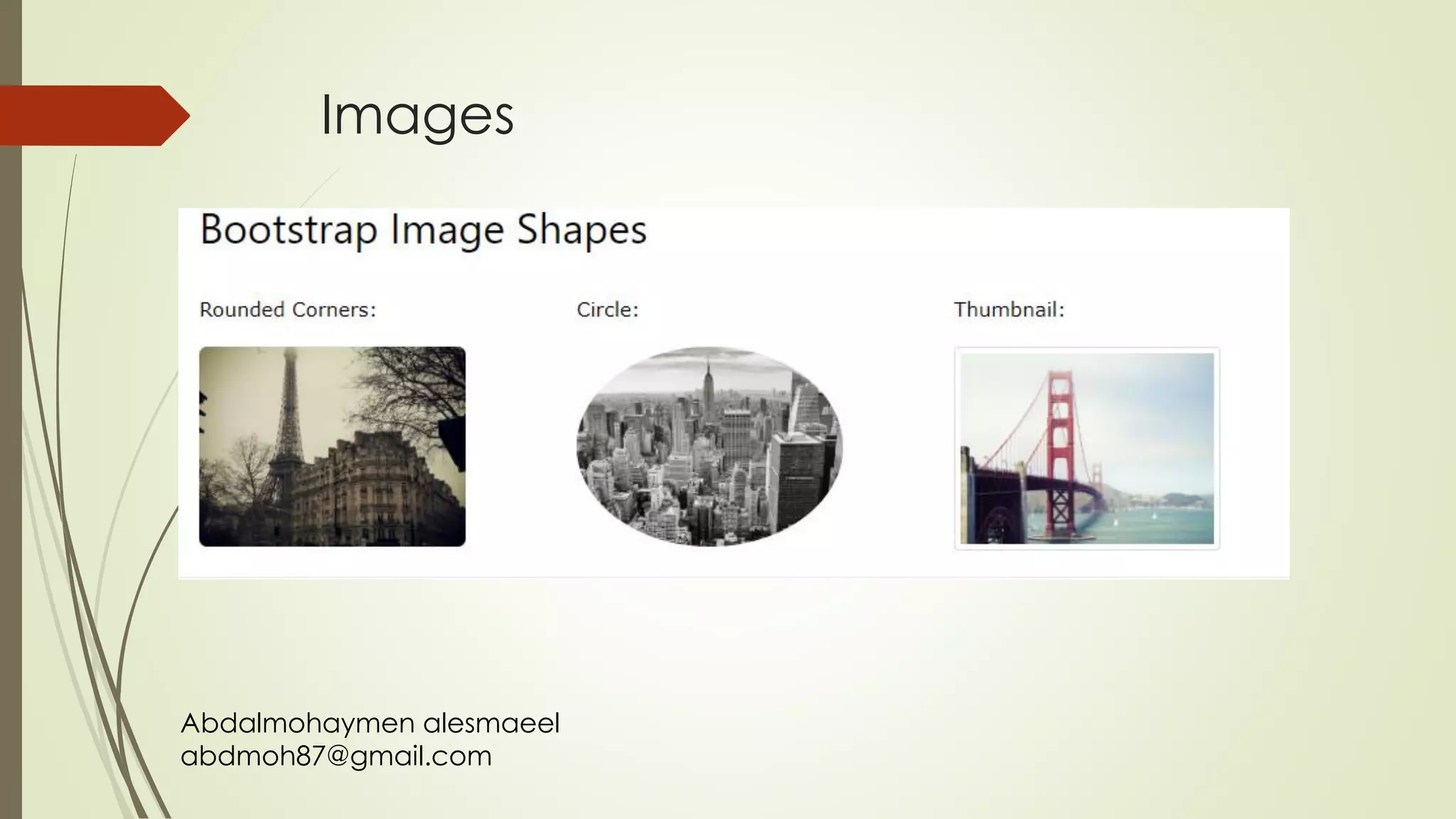 Images

Bootstrap Image Shapes

Rounded Corners:

Circle:

Thumbnail:

Abdalmohaymen alesmaeel
abdmoh87@gmail.com